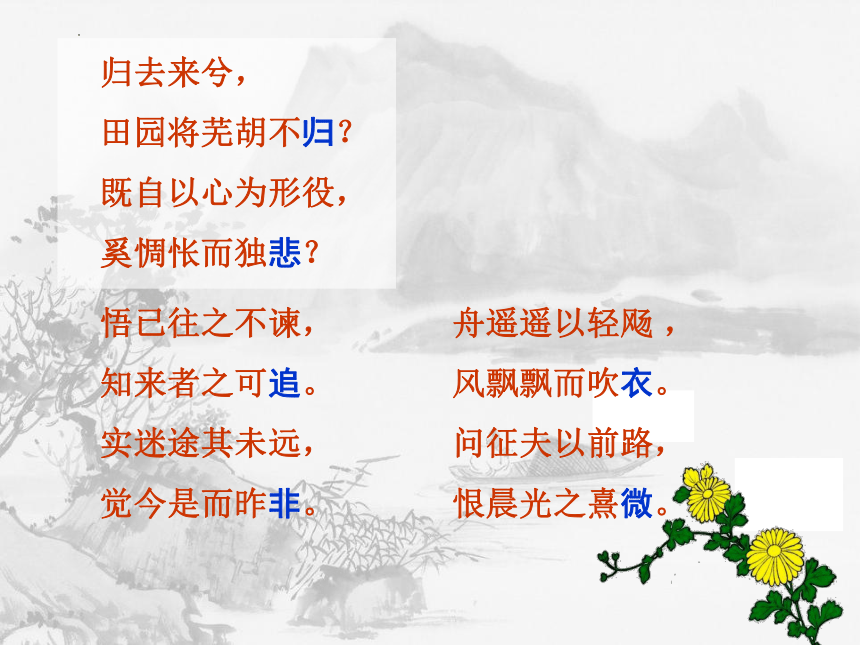 归去来兮，
田园将芜胡不归？
既自以心为形役，
奚惆怅而独悲？

悟已往之不谏，
知来者之可追。
实迷途其未远，
觉今是而昨非。

舟遥遥以轻飏，
风飘飘而吹衣。
问征夫以前路，
恨晨光之熹微。